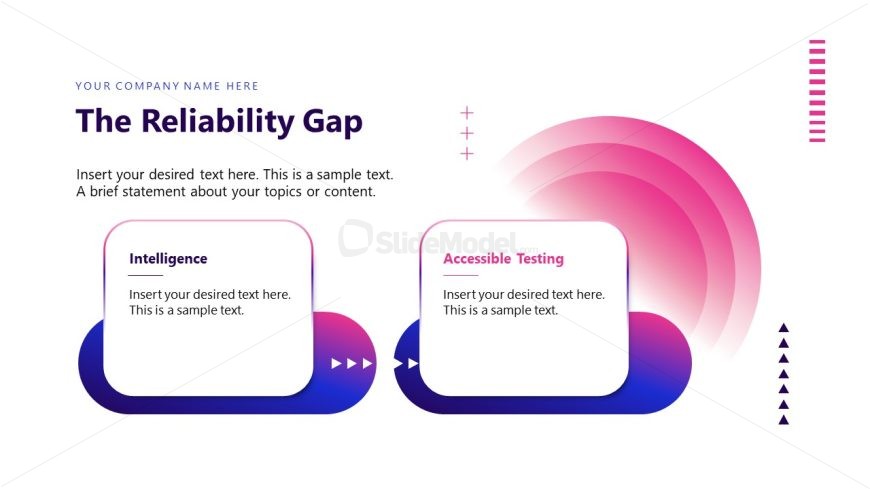 YOUR COMPANY NAME HERE

The Reliability Gap

Insert your desired text here. This is a sample text. A brief statement about your topics or content.

SlideModel

Intelligence

Insert your desired text here. This is a sample text.

Accessible Testing

Insert your desired text here. This is a sample text.